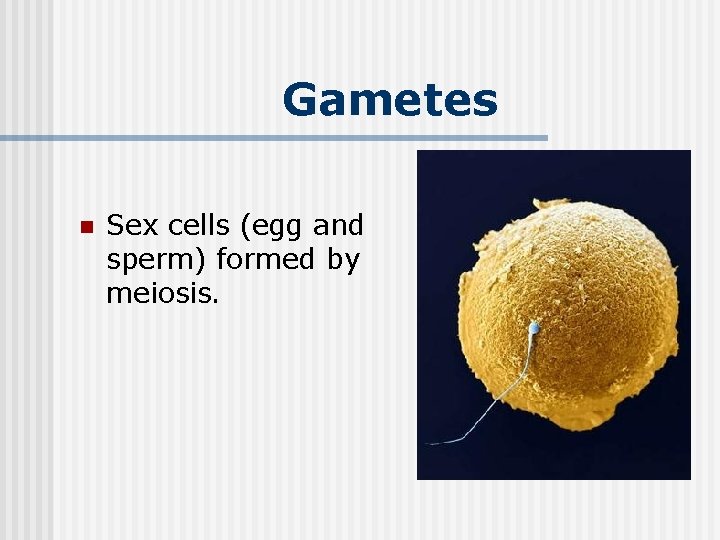 Gametes

Sex cells (egg and sperm) formed by meiosis.